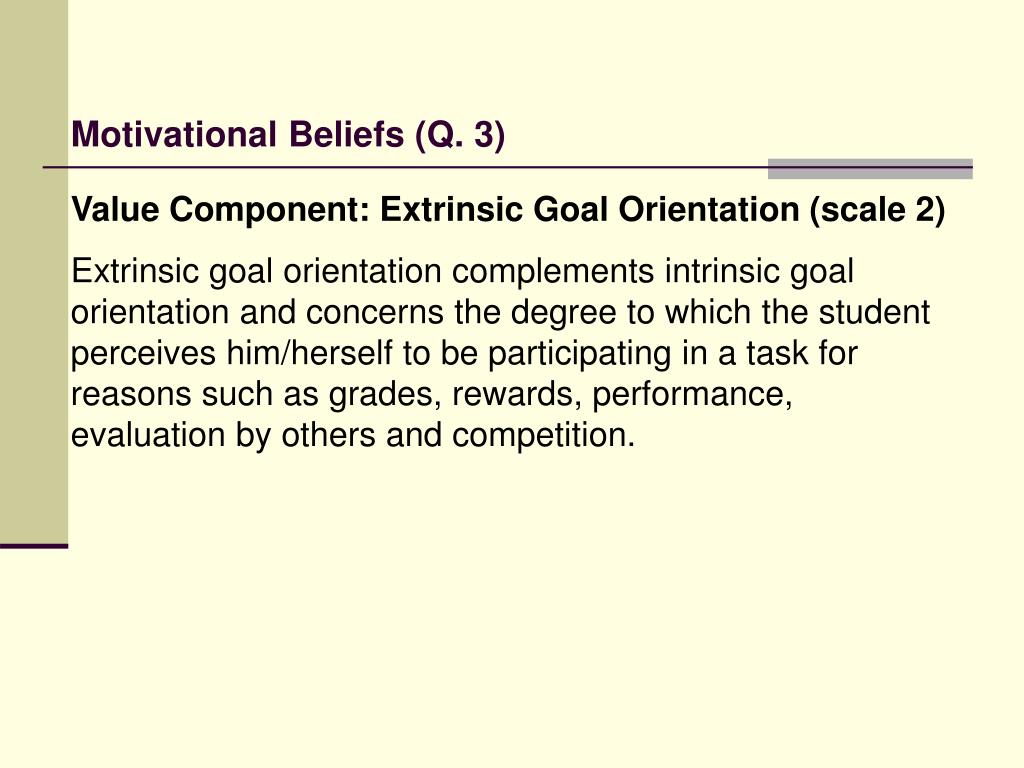 Motivational Beliefs (Q. 3)

Value Component: Extrinsic Goal Orientation (scale 2)

Extrinsic goal orientation complements intrinsic goal orientation and concerns the degree to which the student perceives him/herself to be participating in a task for reasons such as grades, rewards, performance, evaluation by others and competition.